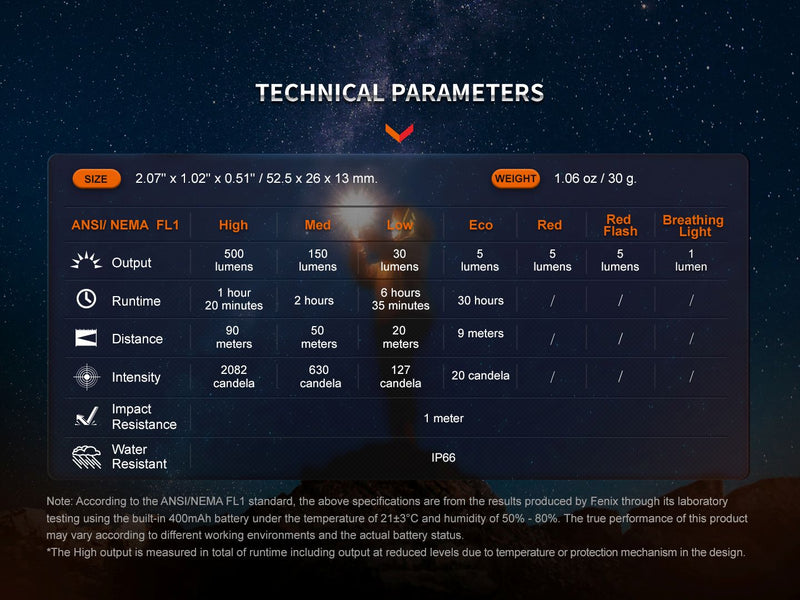 TECHNICAL PARAMETERS

SIZE 2.07" x 1.02" x 0.51" / 52.5 x 26 x 13 mm.

WEIGHT 1.06 oz / 30 g.

| ANSI/ NEMA FL1 | High | Med | Low | Eco | Red | Red Flash | Breathing Light |
|---|---|---|---|---|---|---|---|
| Output | 500 lumens | 150 lumens | 30 lumens | 5 lumens | 5 lumens | 5 lumens | 1 lumen |
| Runtime | 1 hour 20 minutes | 2 hours | 6 hours 35 minutes | 30 hours | / | / | / |
| Distance | 90 meters | 50 meters | 20 meters | 9 meters | / | / | / |
| Intensity | 2082 candela | 630 candela | 127 candela | 20 candela | / | / | / |
| Impact Resistance | 1 meter | | | | | | |
| Water Resistant | IP66 | | | | | | |

Note: According to the ANSI/NEMA FL1 standard, the above specifications are from the results produced by Fenix through its laboratory testing using the built-in 400mAh battery under the temperature of 21±3°C and humidity of 50% - 80%. The true performance of this product may vary according to different working environments and the actual battery status.
*The High output is measured in total of runtime including output at reduced levels due to temperature or protection mechanism in the design.